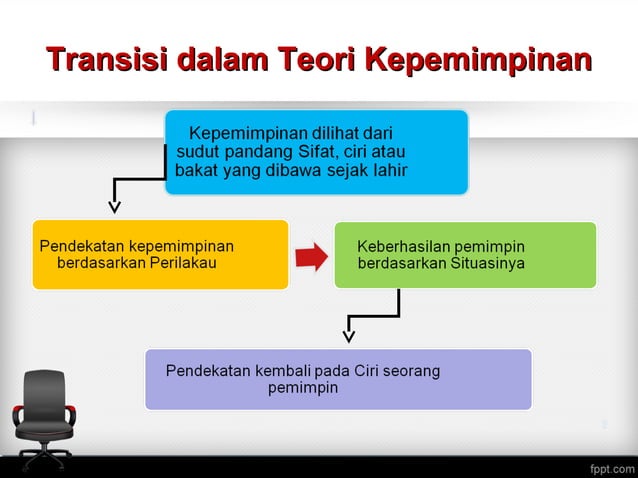 Transisi dalam Teori Kepemimpinan

Kepemimpinan dilihat dari sudut pandang Sifat, ciri atau bakat yang dibawa sejak lahir

Pendekatan kepemimpinan berdasarkan Perilakau

Keberhasilan pemimpin berdasarkan Situasinya

Pendekatan kembali pada Ciri seorang pemimpin

fppt.com